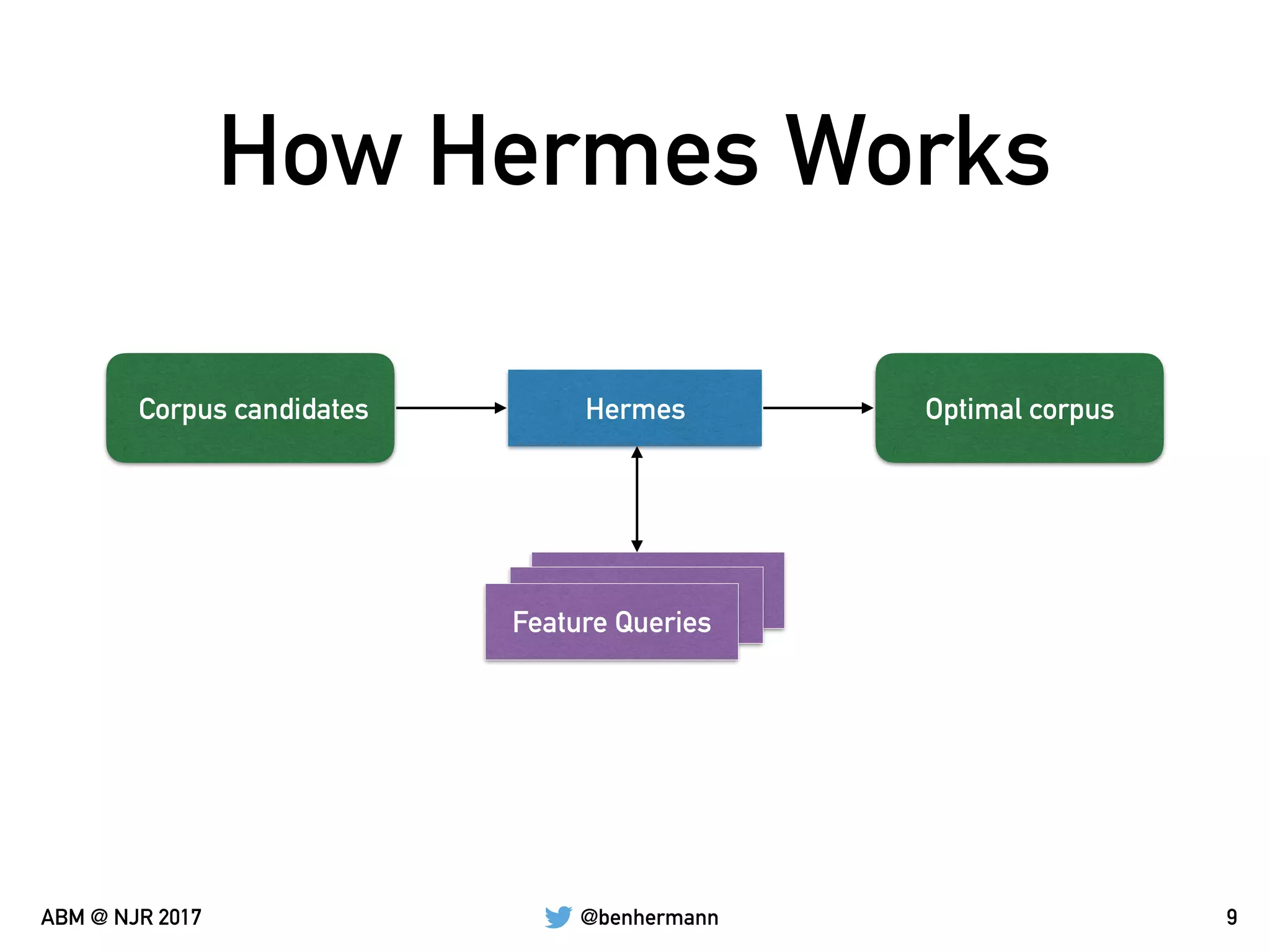 How Hermes Works

Corpus candidates

Hermes

Optimal corpus

Feature Queries

ABM @ NJR 2017

@benhermann

9